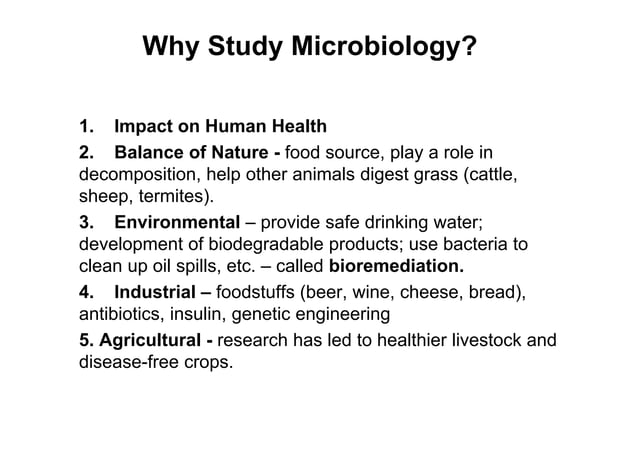 Why Study Microbiology?

1. Impact on Human Health

2. Balance of Nature - food source, play a role in decomposition, help other animals digest grass (cattle, sheep, termites).

3. Environmental – provide safe drinking water; development of biodegradable products; use bacteria to clean up oil spills, etc. – called bioremediation.

4. Industrial – foodstuffs (beer, wine, cheese, bread), antibiotics, insulin, genetic engineering

5. Agricultural - research has led to healthier livestock and disease-free crops.